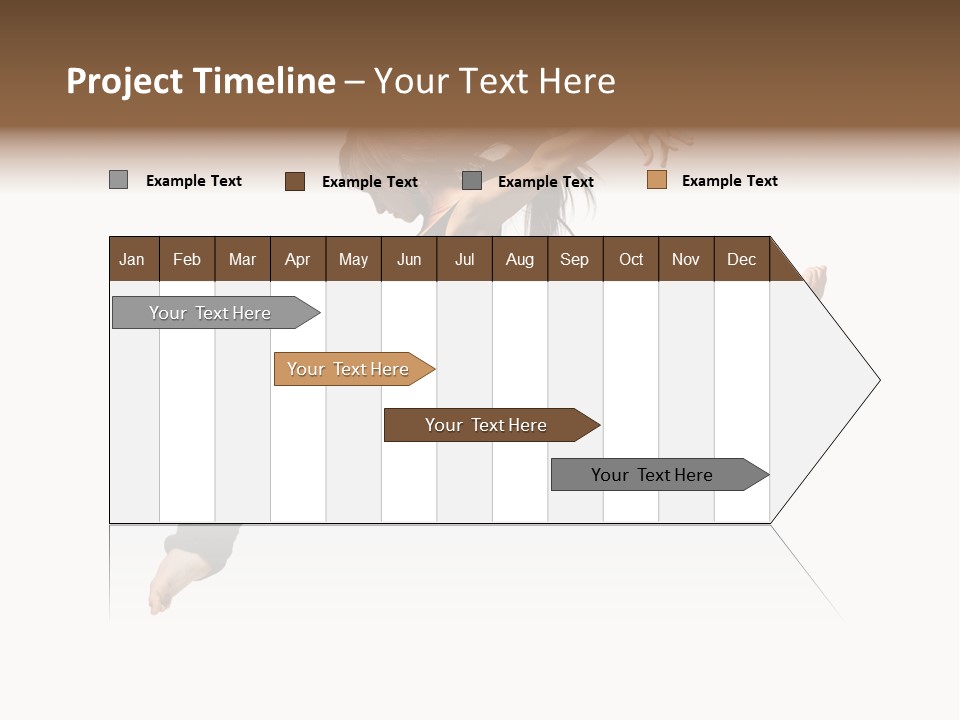 Project Timeline – Your Text Here

Example Text
Example Text
Example Text
Example Text

| Jan | Feb | Mar | Apr | May | Jun | Jul | Aug | Sep | Oct | Nov | Dec |
|---|---|---|---|---|---|---|---|---|---|---|---|

Your Text Here

Your Text Here

Your Text Here

Your Text Here